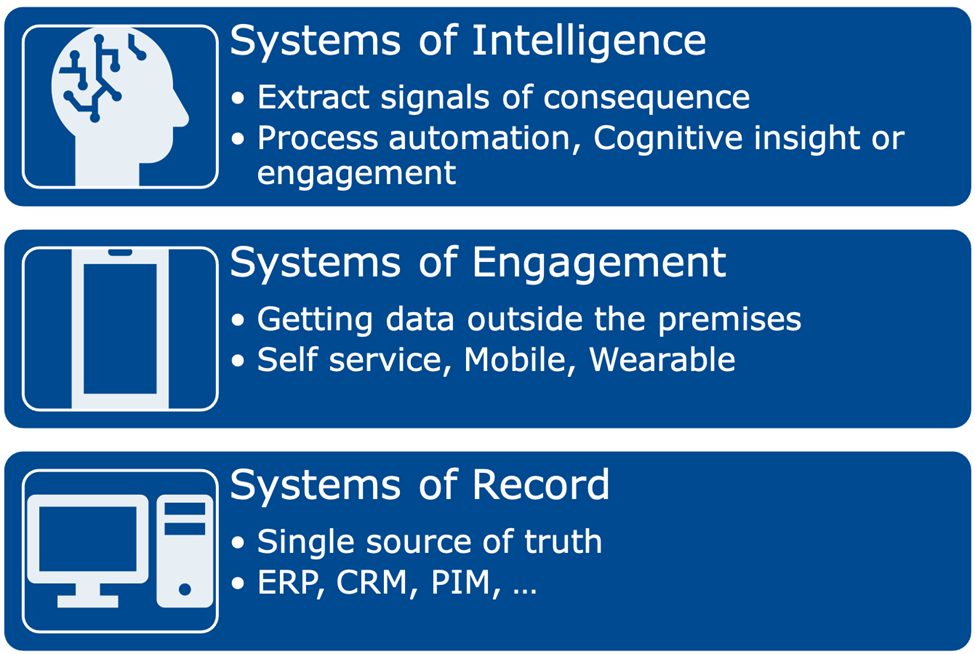 Systems of Intelligence

• Extract signals of consequence
• Process automation, Cognitive insight or engagement

Systems of Engagement

• Getting data outside the premises
• Self service, Mobile, Wearable

Systems of Record

• Single source of truth
• ERP, CRM, PIM, …